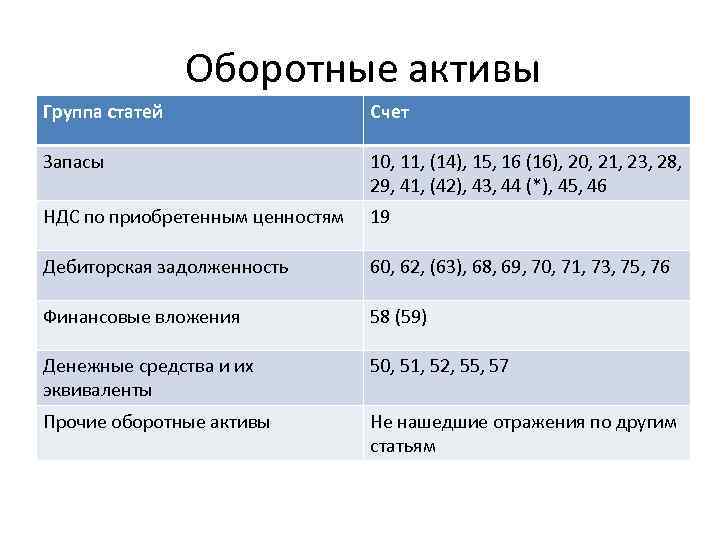 Оборотные активы

| Группа статей | Счет |
|---|---|
| Запасы | 10, 11, (14), 15, 16 (16), 20, 21, 23, 28, 29, 41, (42), 43, 44 (*), 45, 46 |
| НДС по приобретенным ценностям | 19 |
| Дебиторская задолженность | 60, 62, (63), 68, 69, 70, 71, 73, 75, 76 |
| Финансовые вложения | 58 (59) |
| Денежные средства и их эквиваленты | 50, 51, 52, 55, 57 |
| Прочие оборотные активы | Не нашедшие отражения по другим статьям |